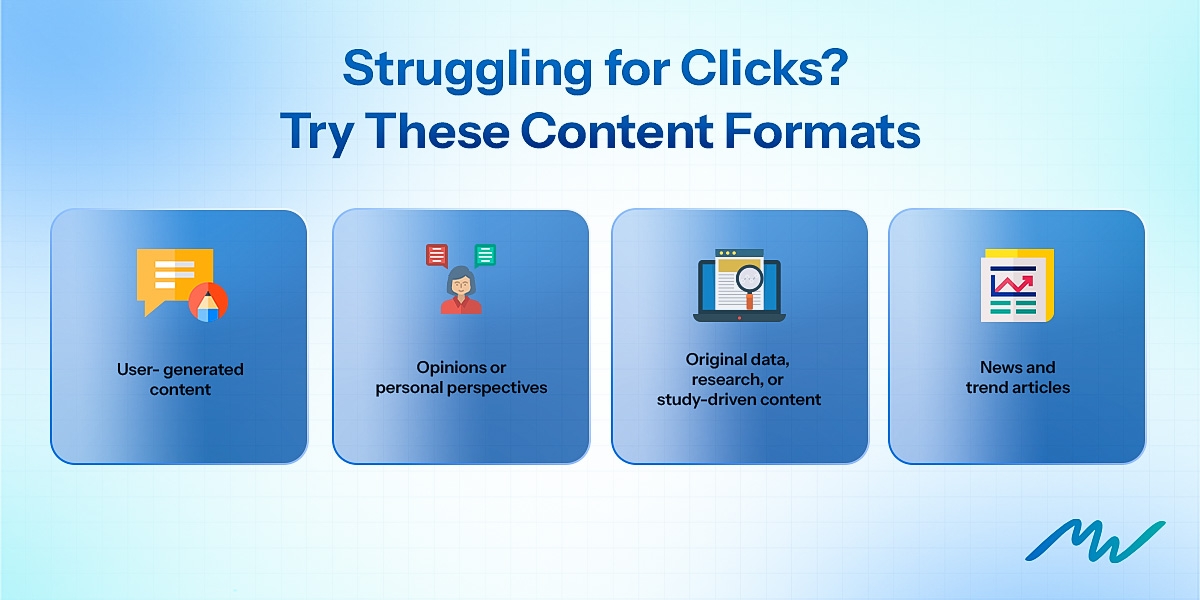 Struggling for Clicks?
Try These Content Formats

User- generated content

Opinions or personal perspectives

Original data, research, or study-driven content

News and trend articles